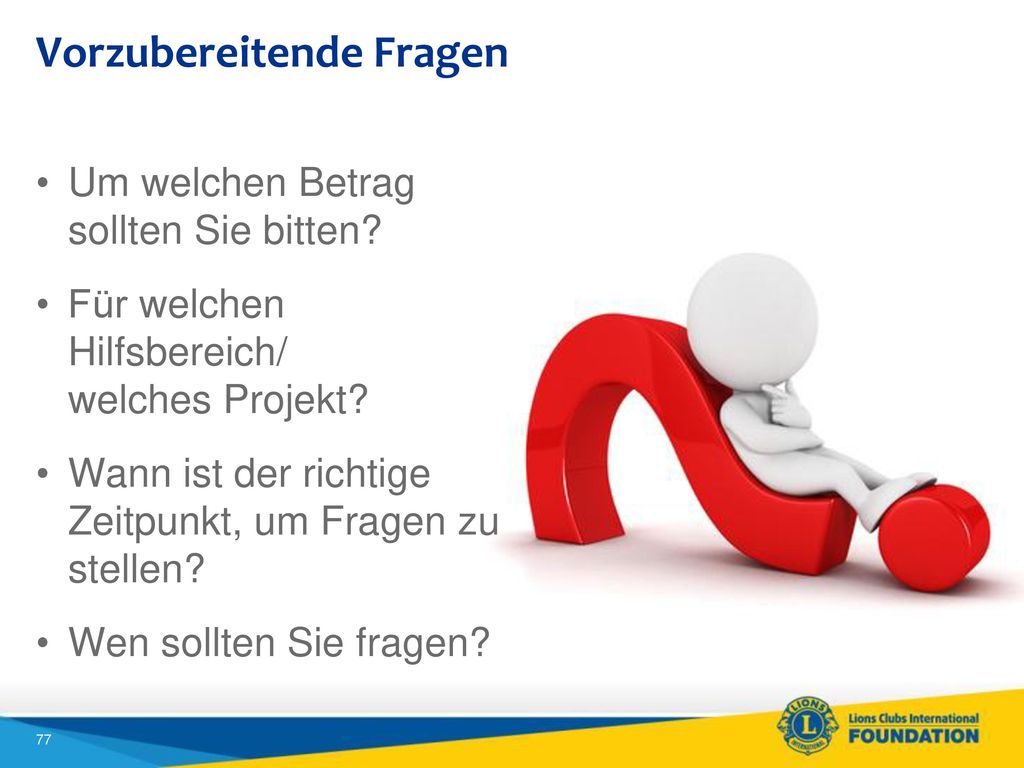 Vorzubereitende Fragen

• Um welchen Betrag sollten Sie bitten?

• Für welchen Hilfsbereich/ welches Projekt?

• Wann ist der richtige Zeitpunkt, um Fragen zu stellen?

• Wen sollten Sie fragen?

77

LIONS INTERNATIONAL

Lions Clubs International FOUNDATION